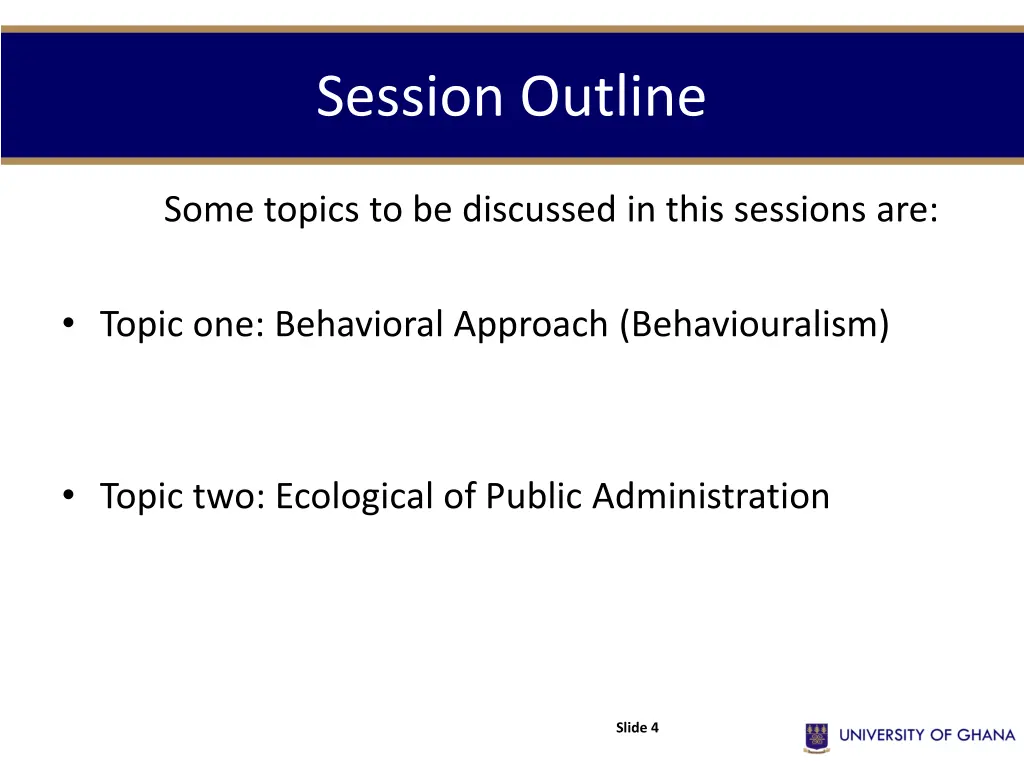 Session Outline

Some topics to be discussed in this sessions are:

• Topic one: Behavioral Approach (Behaviouralism)

• Topic two: Ecological of Public Administration

Slide 4

UNIVERSITY OF GHANA